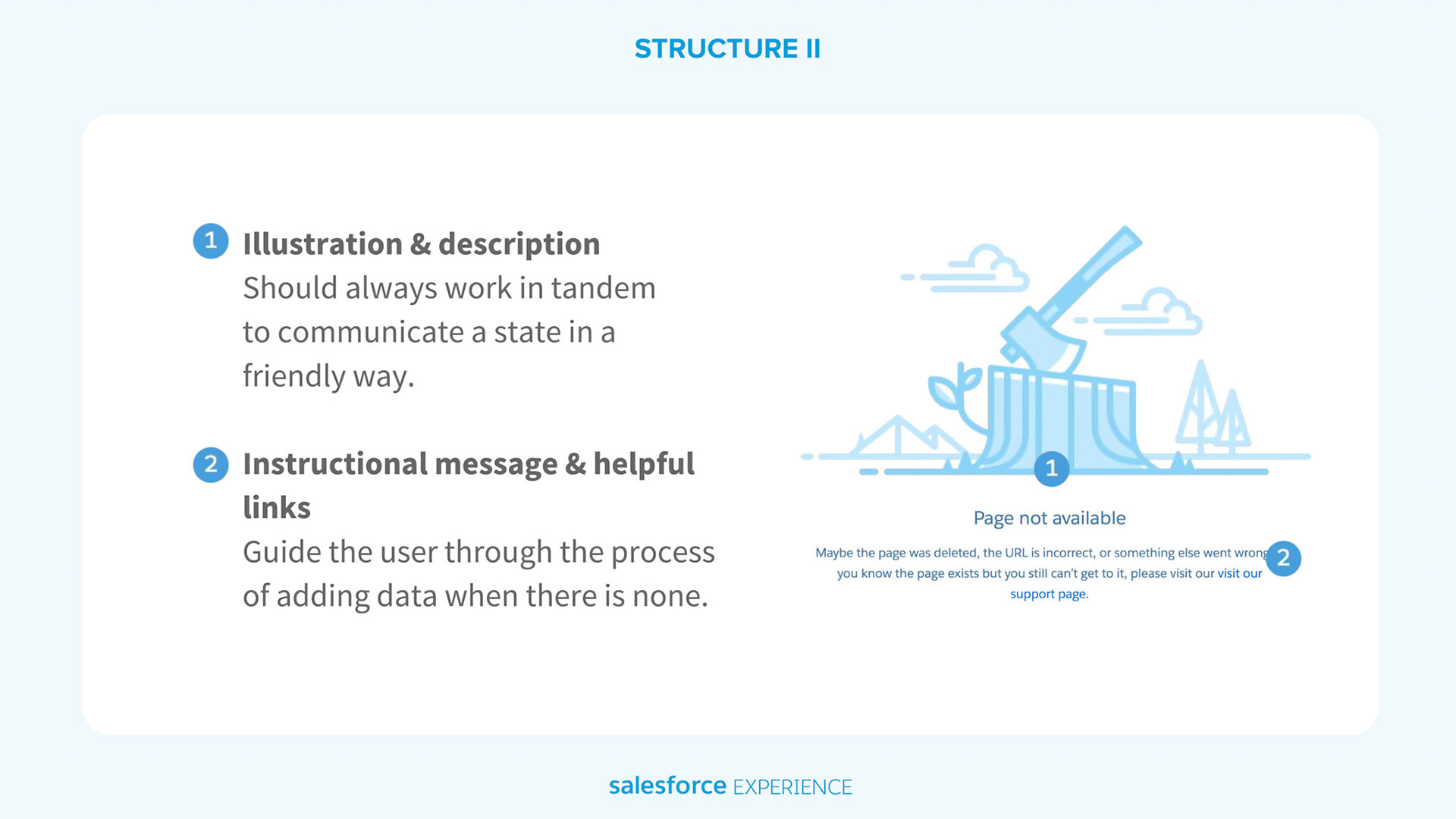 STRUCTURE II

1 Illustration & description
Should always work in tandem to communicate a state in a friendly way.

2 Instructional message & helpful links
Guide the user through the process of adding data when there is none.

1

Page not available

Maybe the page was deleted, the URL is incorrect, or something else went wrong 2 you know the page exists but you still can't get to it, please visit our visit our support page.

salesforce EXPERIENCE